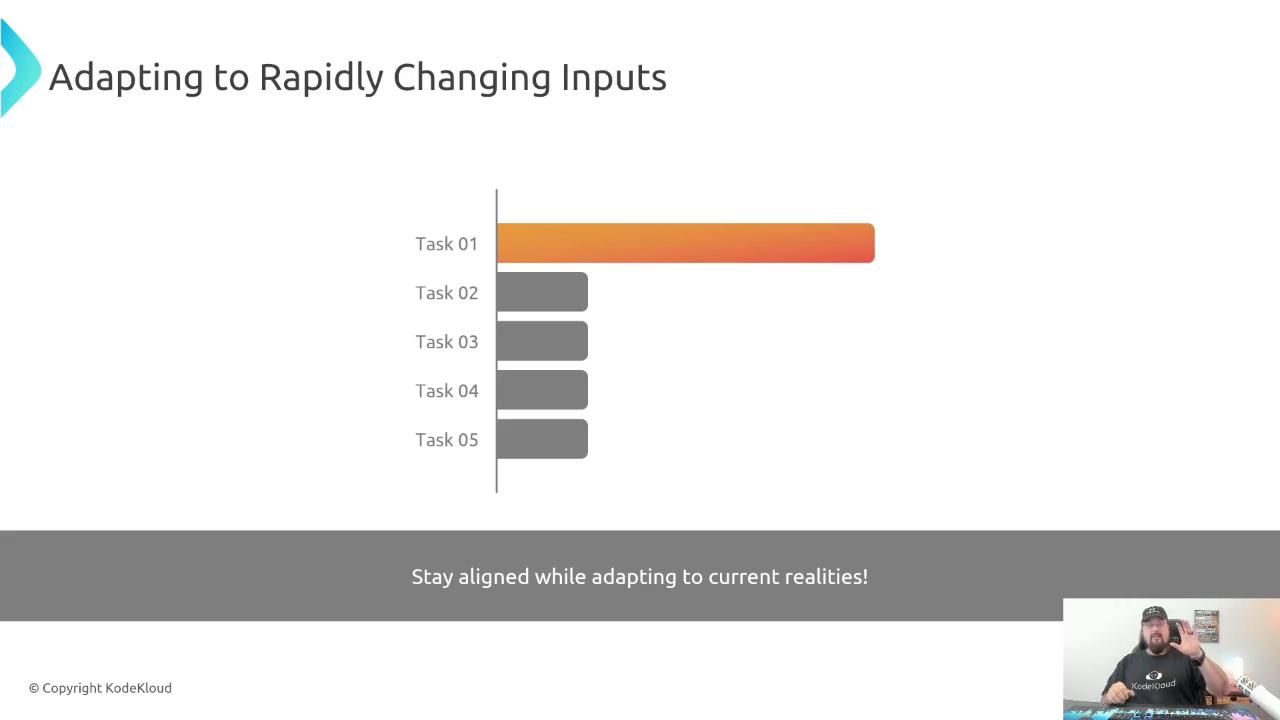 Adapting to Rapidly Changing Inputs

Task 01
Task 02
Task 03
Task 04
Task 05

Stay aligned while adapting to current realities!

© Copyright KodeKloud